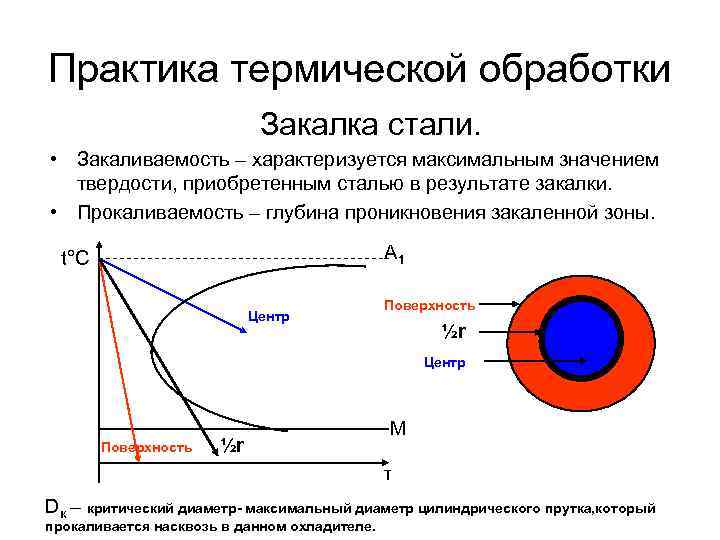 Практика термической обработки

Закалка стали.

• Закаливаемость – характеризуется максимальным значением твердости, приобретенным сталью в результате закалки.
• Прокаливаемость – глубина проникновения закаленной зоны.

t°C
$A_1$
Центр
M
Поверхность
½r
τ

Поверхность
½r
Центр

$D_к$ – критический диаметр- максимальный диаметр цилиндрического прутка,который прокаливается насквозь в данном охладителе.